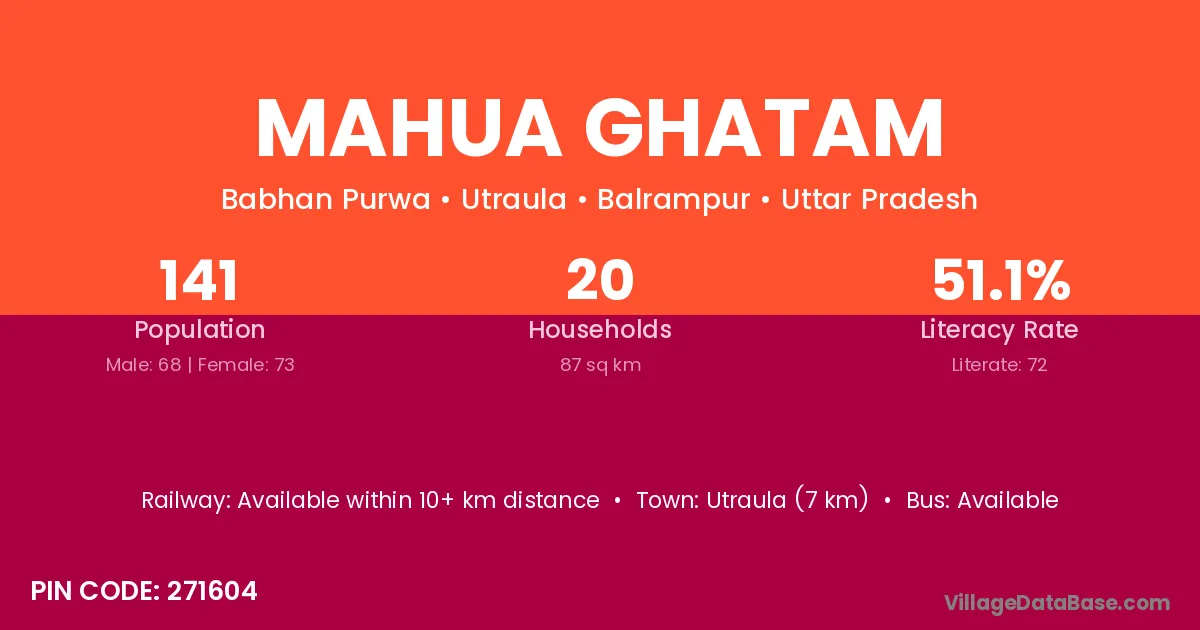 MAHUA GHATAM

Babhan Purwa • Utraula • Balrampur • Uttar Pradesh

141
Population
Male: 68 | Female: 73

20
Households
87 sq km

51.1%
Literacy Rate
Literate: 72

Railway: Available within 10+ km distance • Town: Utraula (7 km) • Bus: Available

PIN CODE: 271604

VillageDataBase.com